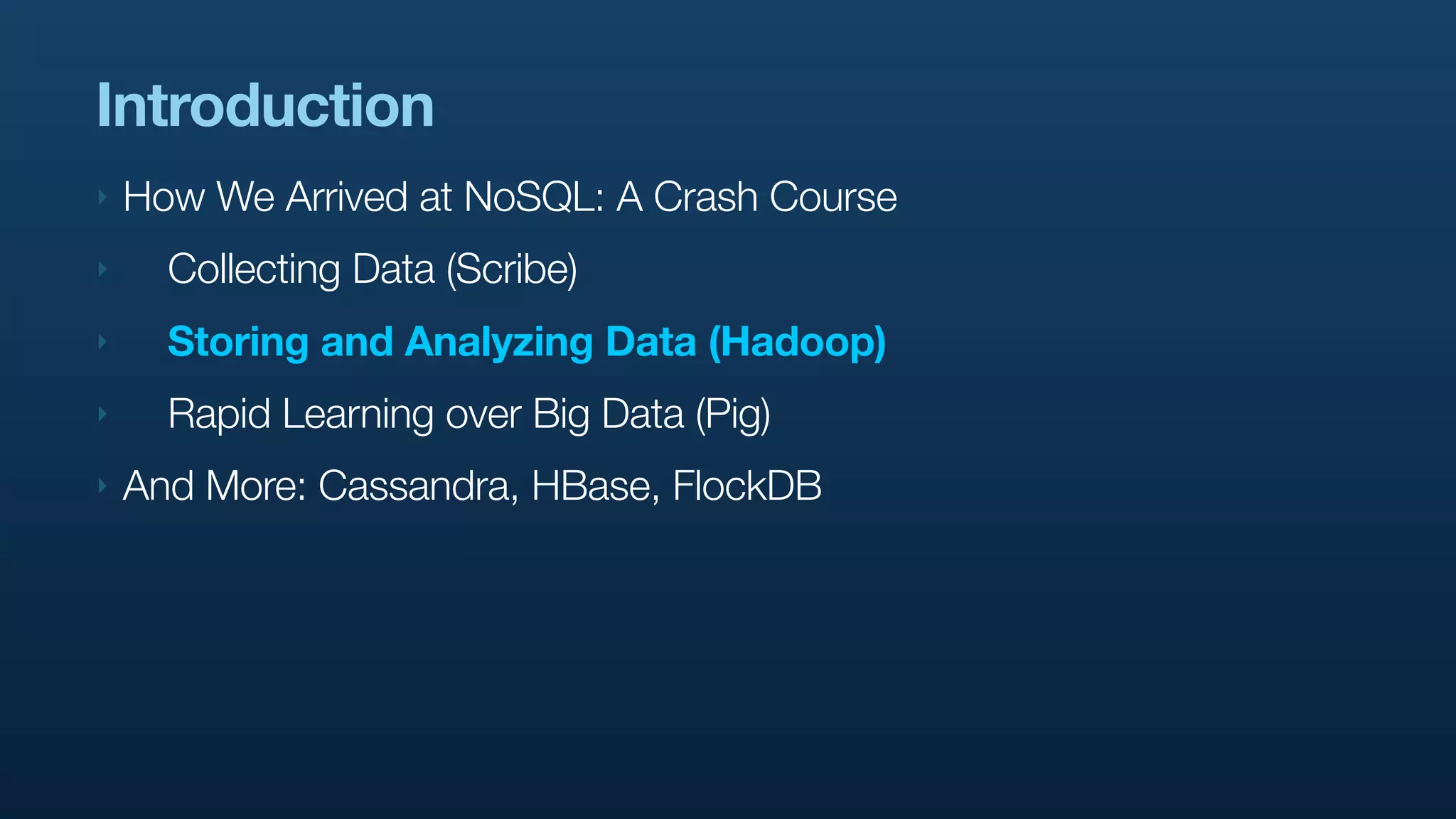 Introduction

How We Arrived at NoSQL: A Crash Course

Collecting Data (Scribe)

Storing and Analyzing Data (Hadoop)

Rapid Learning over Big Data (Pig)

And More: Cassandra, HBase, FlockDB